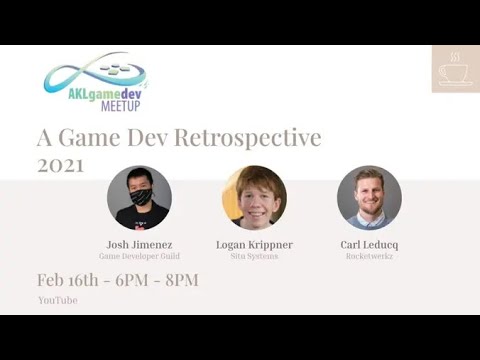 AKLgamedev MEETUP

A Game Dev Retrospective 2021

Josh Jimenez
Game Developer Guild

Logan Krippner
Situ Systems

Carl Leducq
Rocketwerkz

Feb 16th - 6PM - 8PM

YouTube